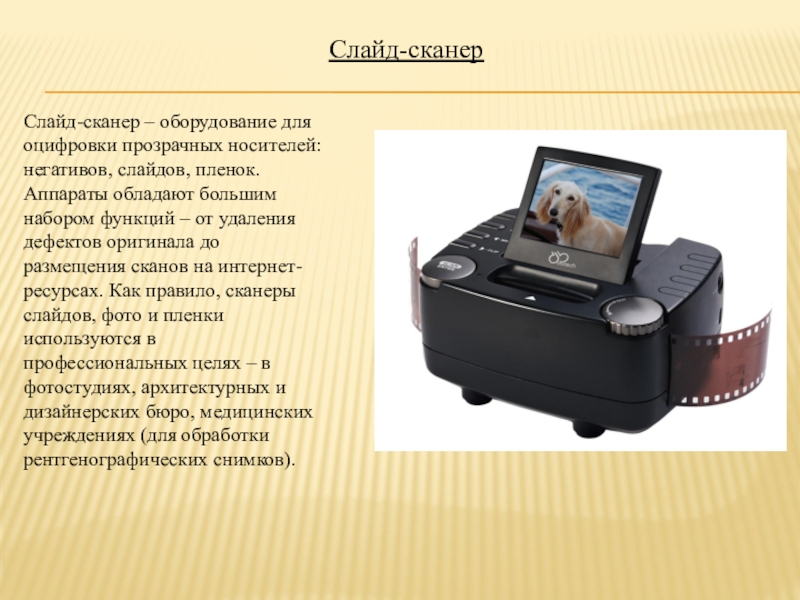 Слайд-сканер

Слайд-сканер – оборудование для оцифровки прозрачных носителей: негативов, слайдов, пленок. Аппараты обладают большим набором функций – от удаления дефектов оригинала до размещения сканов на интернет-ресурсах. Как правило, сканеры слайдов, фото и пленки используются в профессиональных целях – в фотостудиях, архитектурных и дизайнерских бюро, медицинских учреждениях (для обработки рентгенографических снимков).